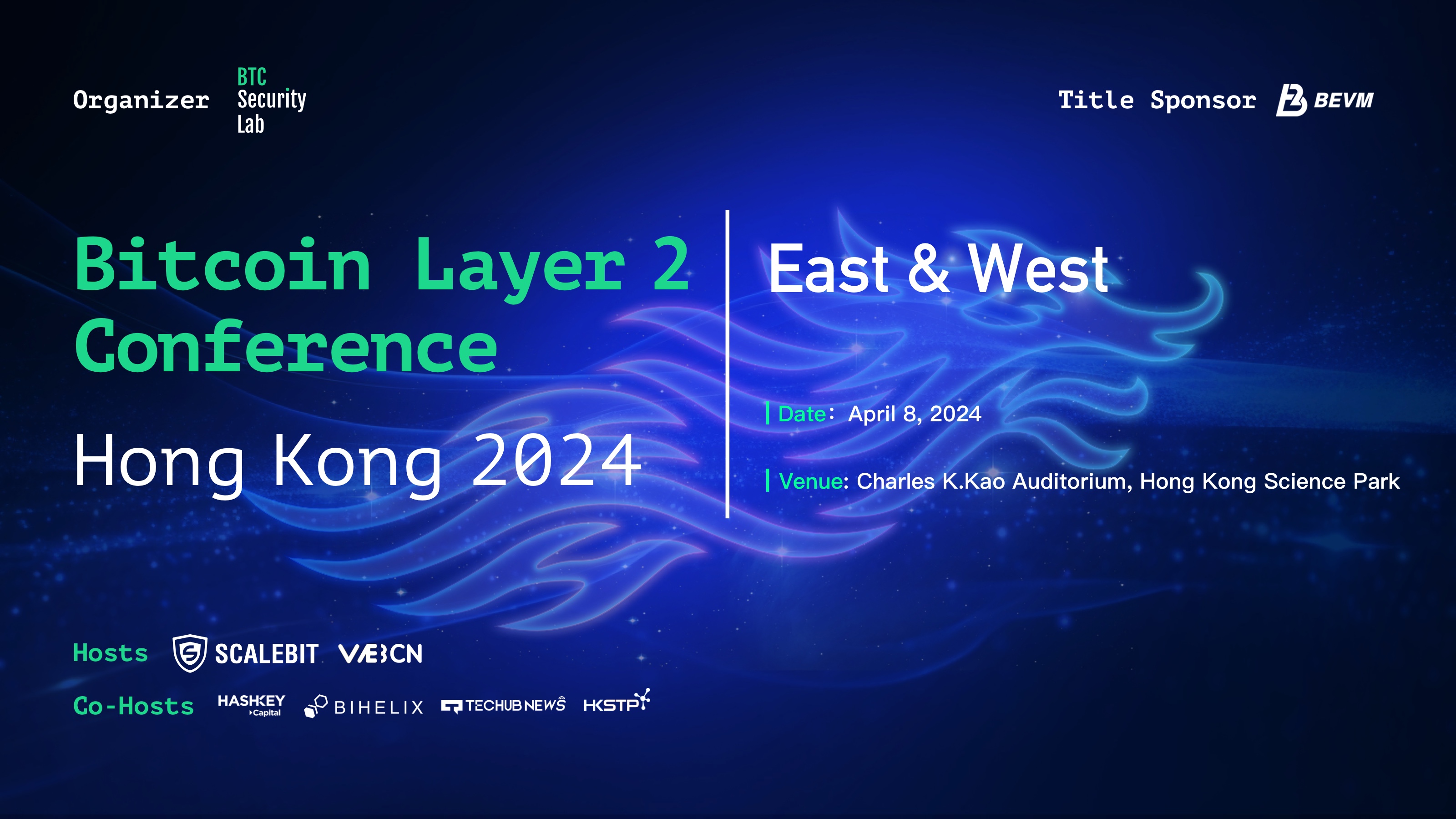 Organizer BTC Security Lab

Title Sponsor BEVM

Bitcoin Layer 2 Conference

Hong Kong 2024

East & West

Date: April 8, 2024

Venue: Charles K.Kao Auditorium, Hong Kong Science Park

Hosts SCALEBIT WEB3CN

Co-Hosts HASHKEY Capital BIHELIX TECHUB NEWS HKSTP